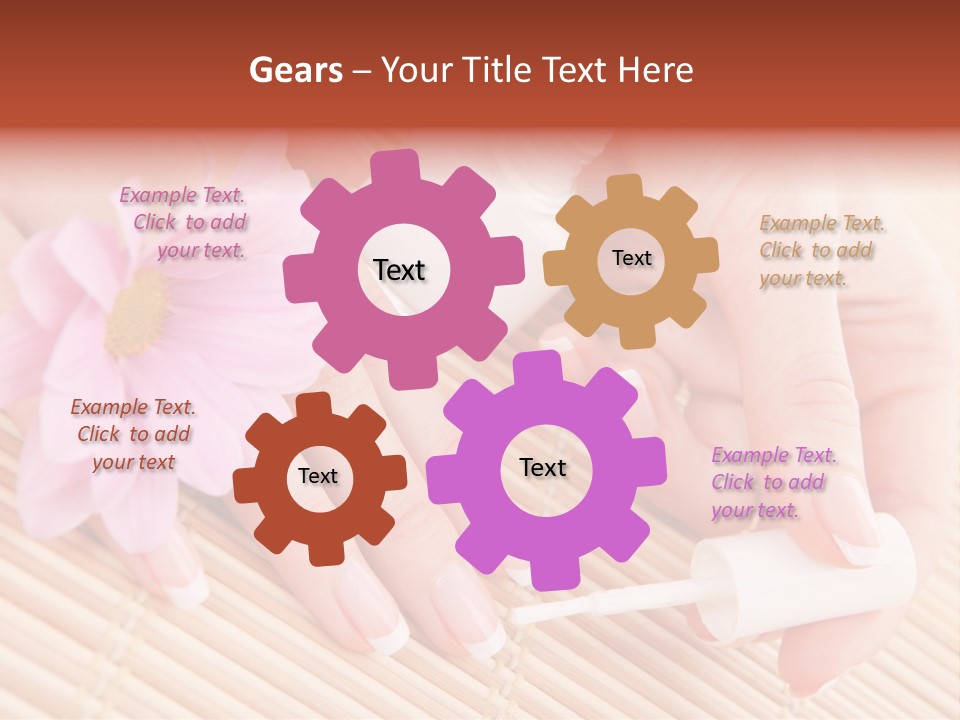 Gears – Your Title Text Here

Example Text. Click to add your text.

Text

Text

Example Text. Click to add your text.

Example Text. Click to add your text

Text

Text

Example Text. Click to add your text.